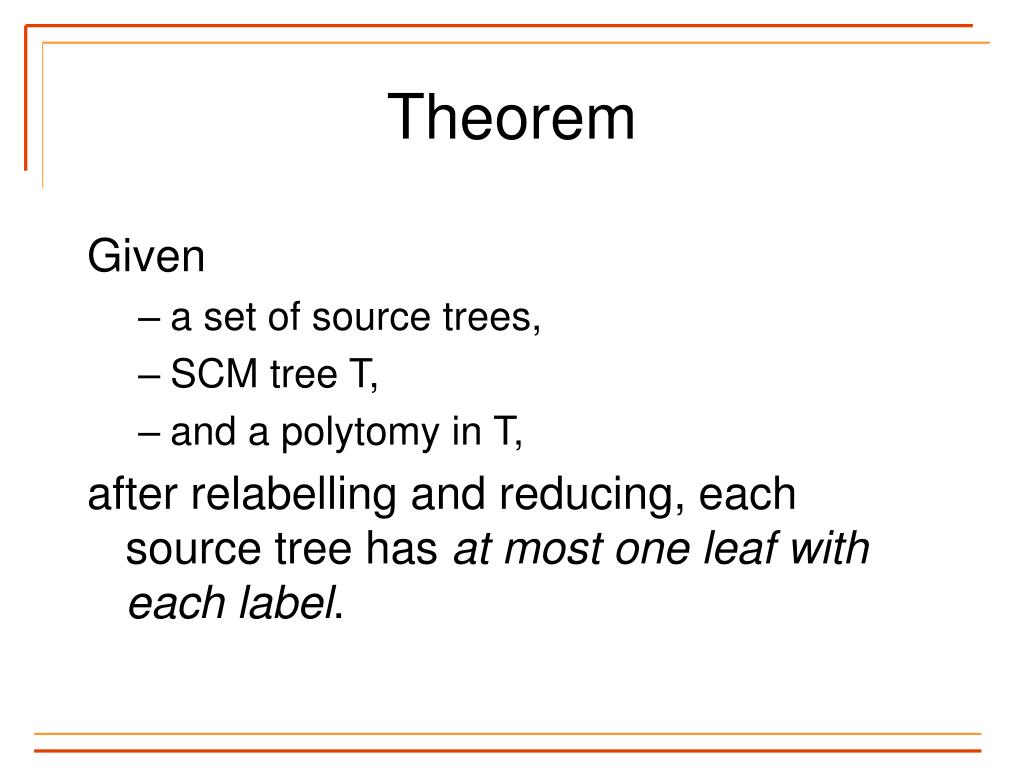 Theorem

Given

– a set of source trees,

– SCM tree T,

– and a polytomy in T,

after relabelling and reducing, each source tree has at most one leaf with each label.